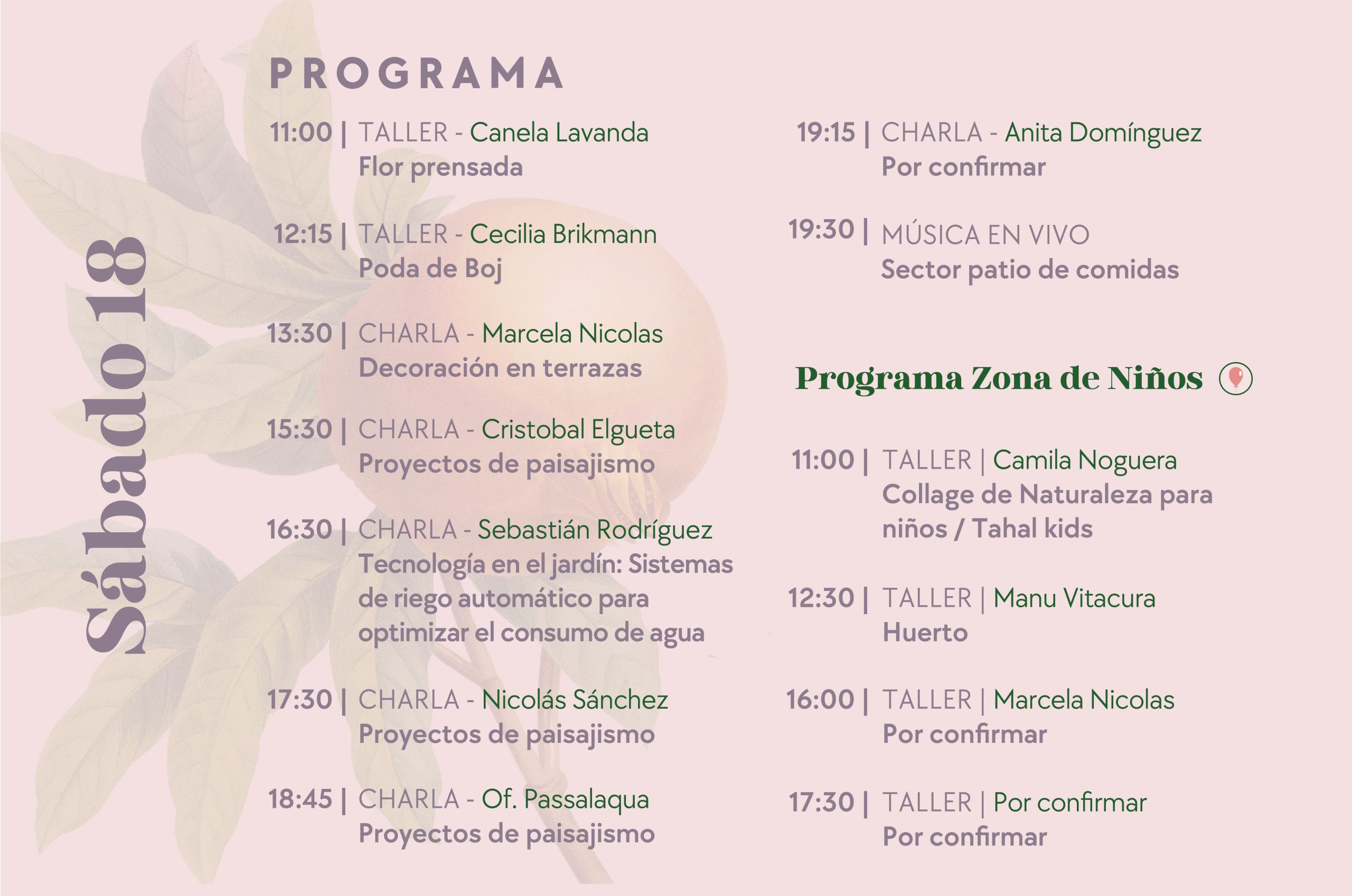 Sábado 18

PROGRAMA

11:00 | TALLER - Canela Lavanda
Flor prensada

12:15 | TALLER - Cecilia Brikmann
Poda de Boj

13:30 | CHARLA - Marcela Nicolas
Decoración en terrazas

15:30 | CHARLA - Cristobal Elgueta
Proyectos de paisajismo

16:30 | CHARLA - Sebastián Rodríguez
Tecnología en el jardín: Sistemas de riego automático para optimizar el consumo de agua

17:30 | CHARLA - Nicolás Sánchez
Proyectos de paisajismo

18:45 | CHARLA - Of. Passalaqua
Proyectos de paisajismo

19:15 | CHARLA - Anita Domínguez
Por confirmar

19:30 | MÚSICA EN VIVO
Sector patio de comidas

Programa Zona de Niños

11:00 | TALLER | Camila Noguera
Collage de Naturaleza para niños / Tahal kids

12:30 | TALLER | Manu Vitacura
Huerto

16:00 | TALLER | Marcela Nicolas
Por confirmar

17:30 | TALLER | Por confirmar
Por confirmar